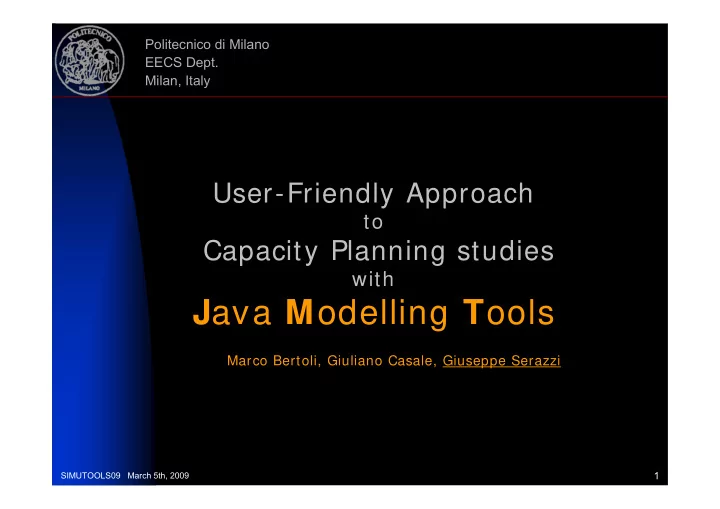 POLITECNICO
MILANO

Politecnico di Milano
EECS Dept.
Milan, Italy

User-Friendly Approach
to
Capacity Planning studies
with
Java Modelling Tools

Marco Bertoli, Giuliano Casale, Giuseppe Serazzi

SIMUTOOLS09 March 5th, 2009

1